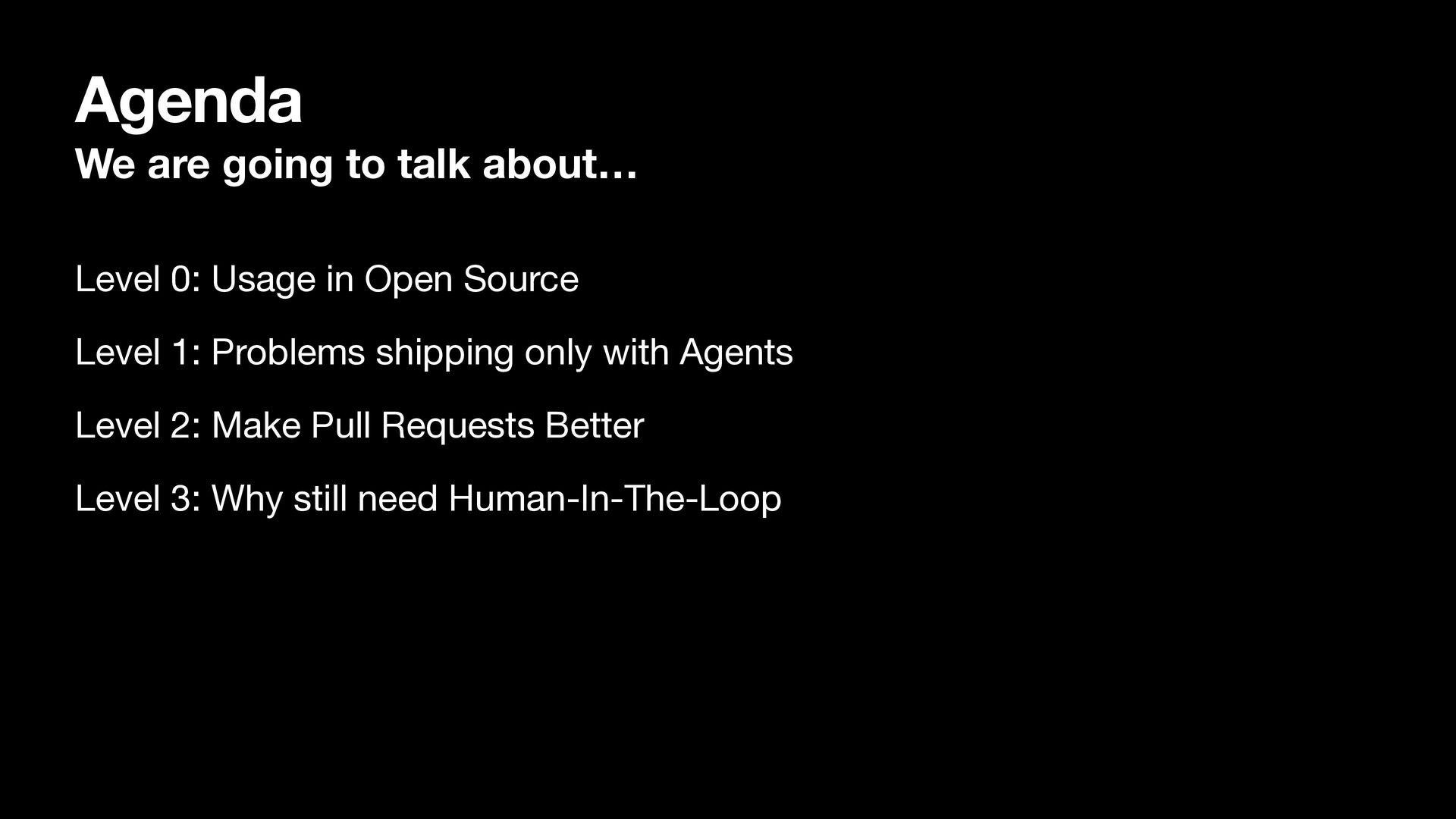 Agenda
We are going to talk about…

Level 0: Usage in Open Source

Level 1: Problems shipping only with Agents

Level 2: Make Pull Requests Better

Level 3: Why still need Human-In-The-Loop